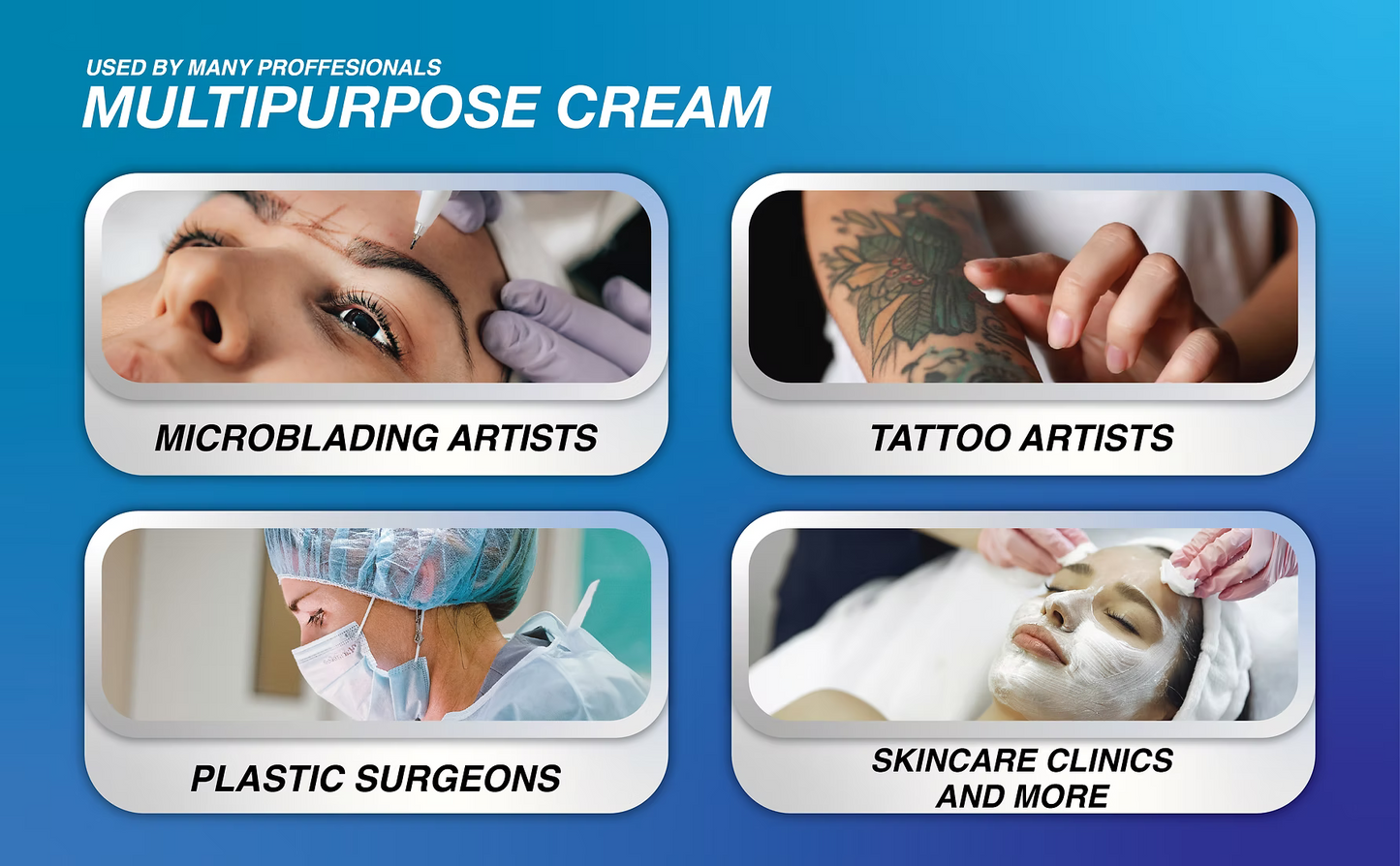 USED BY MANY PROFFESIONALS
MULTIPURPOSE CREAM

MICROBLADING ARTISTS

TATTOO ARTISTS

PLASTIC SURGEONS

SKINCARE CLINICS AND MORE